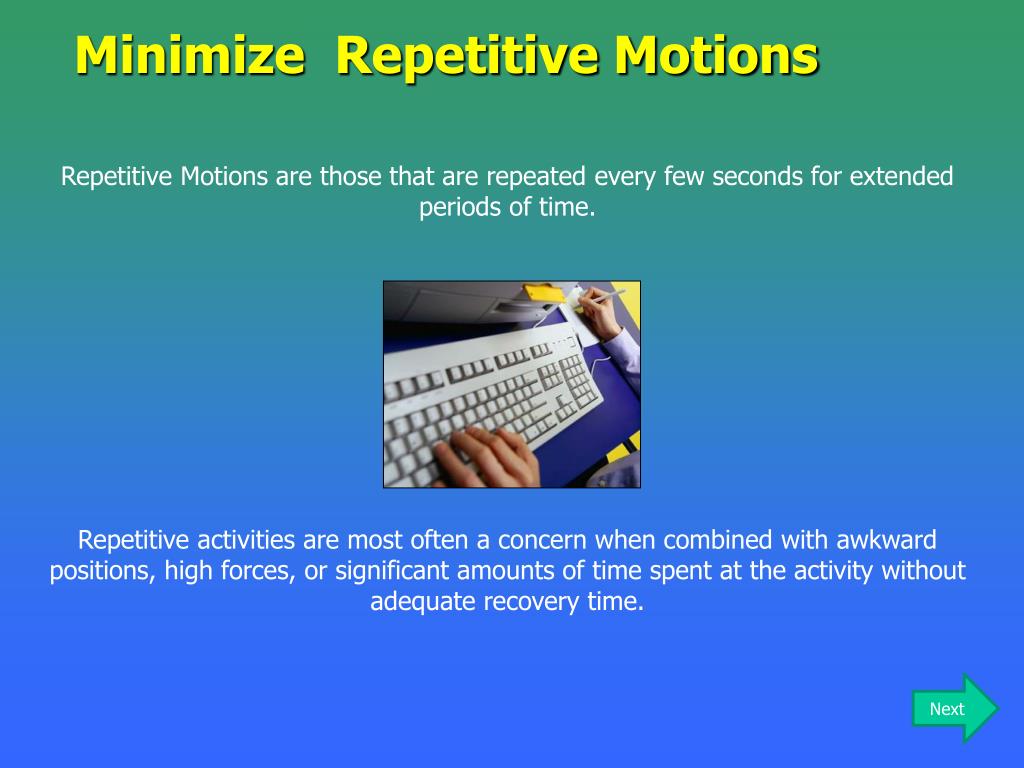 Minimize Repetitive Motions

Repetitive Motions are those that are repeated every few seconds for extended periods of time.

Repetitive activities are most often a concern when combined with awkward positions, high forces, or significant amounts of time spent at the activity without adequate recovery time.

Next